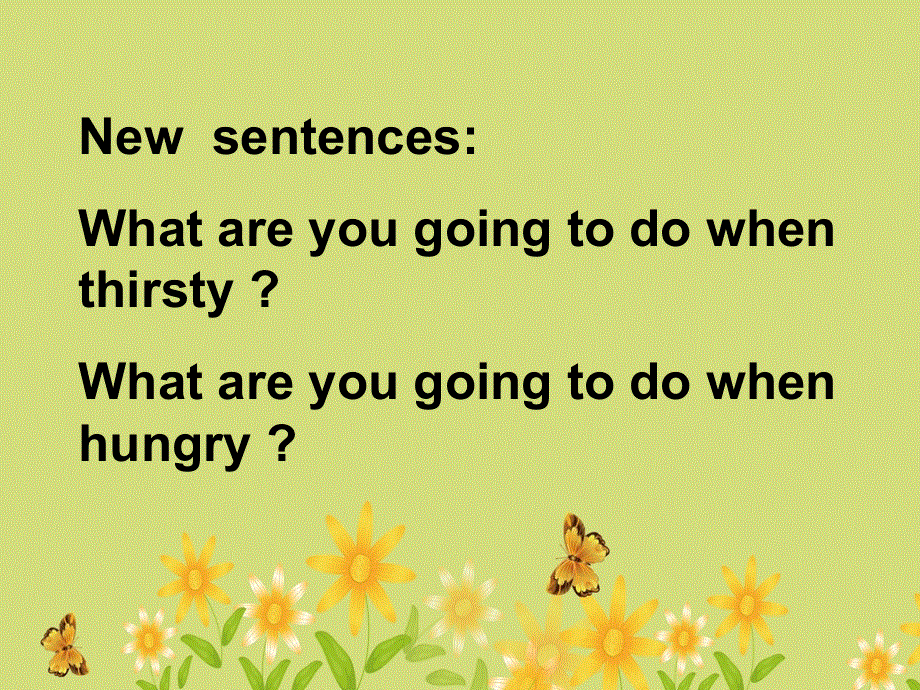 New sentences:

What are you going to do when thirsty ?

What are you going to do when hungry ?